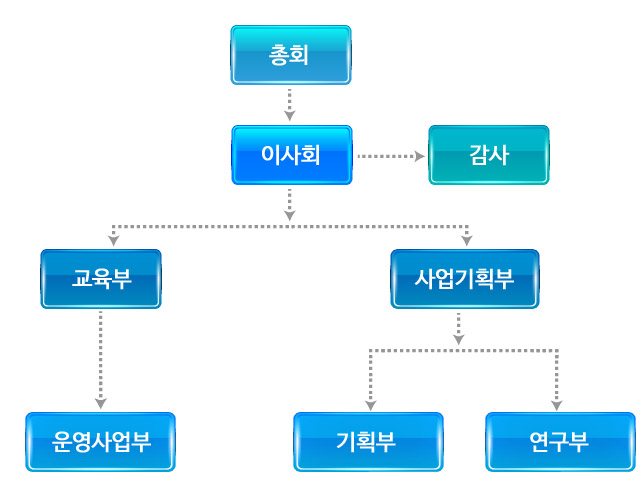 총회

이사회

감사

교육부

사업기획부

운영사업부

기획부

연구부